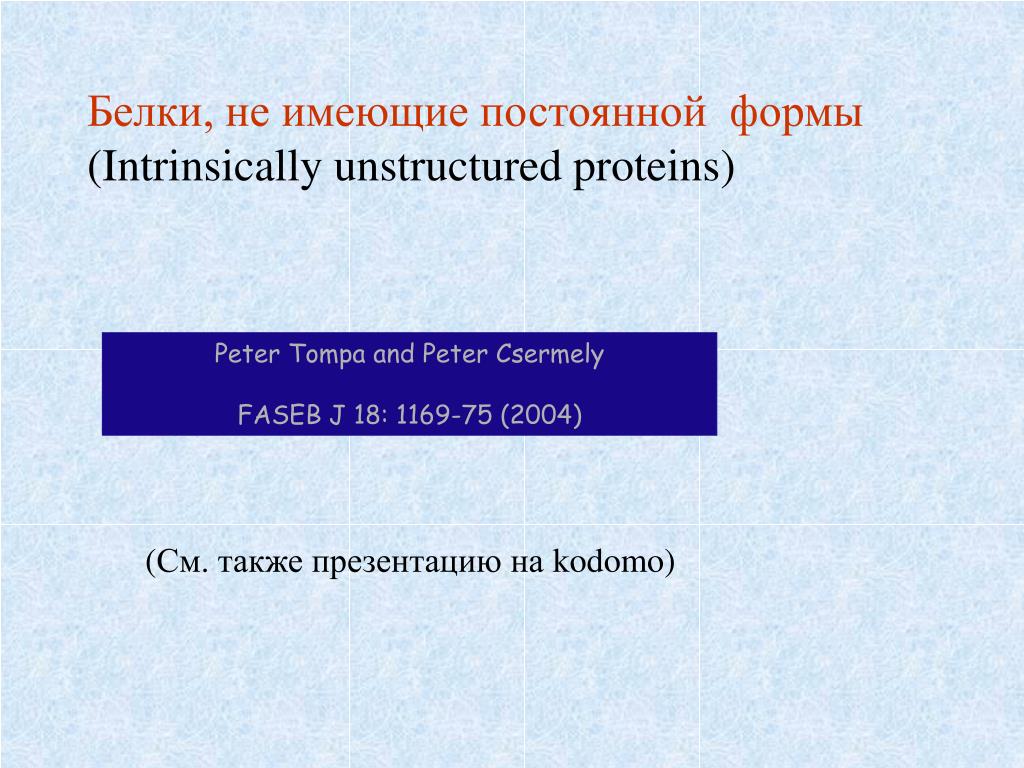 Белки, не имеющие постоянной формы
(Intrinsically unstructured proteins)

Peter Tompa and Peter Csermely

FASEB J 18: 1169-75 (2004)

(См. также презентацию на kodomo)